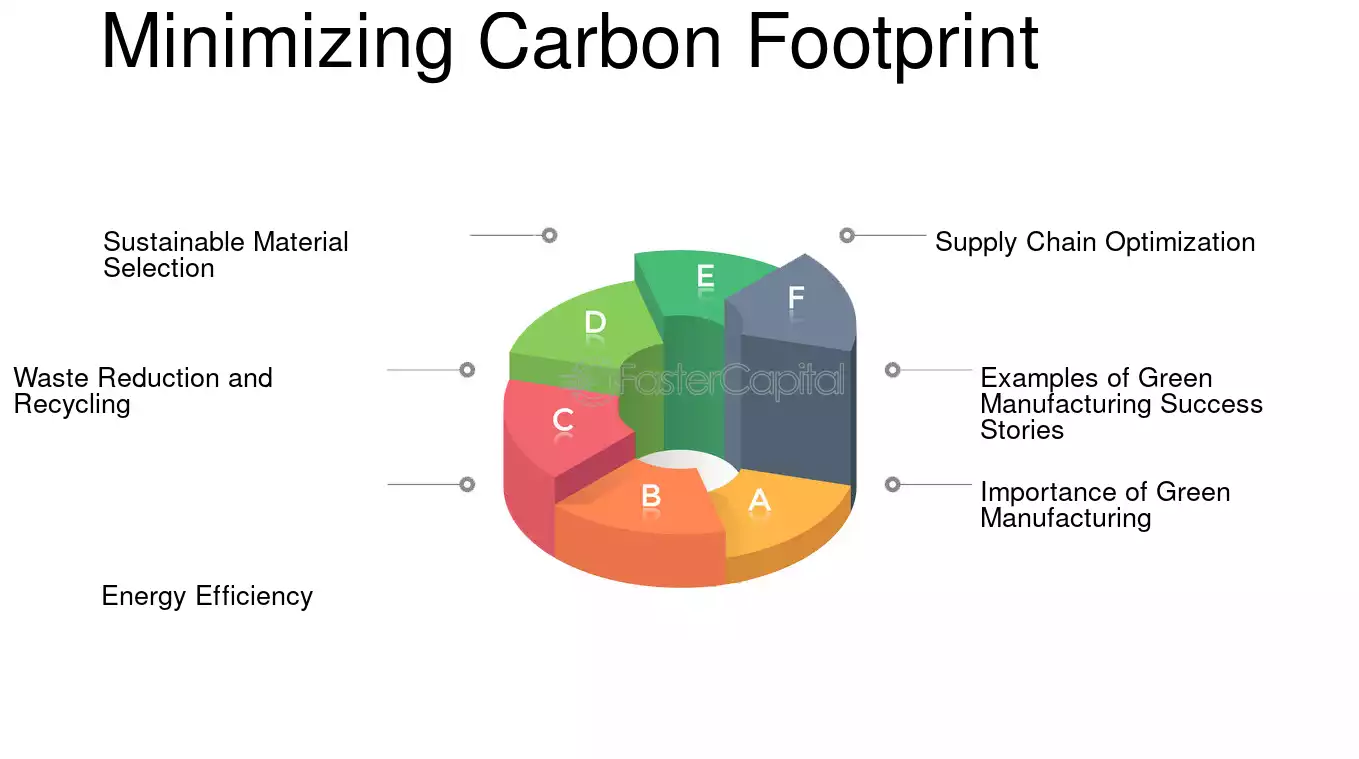 Minimizing Carbon Footprint

Sustainable Material Selection

Waste Reduction and Recycling

Energy Efficiency

Supply Chain Optimization

Examples of Green Manufacturing Success Stories

Importance of Green Manufacturing

E

F

D

C

B

A

FasterCapital